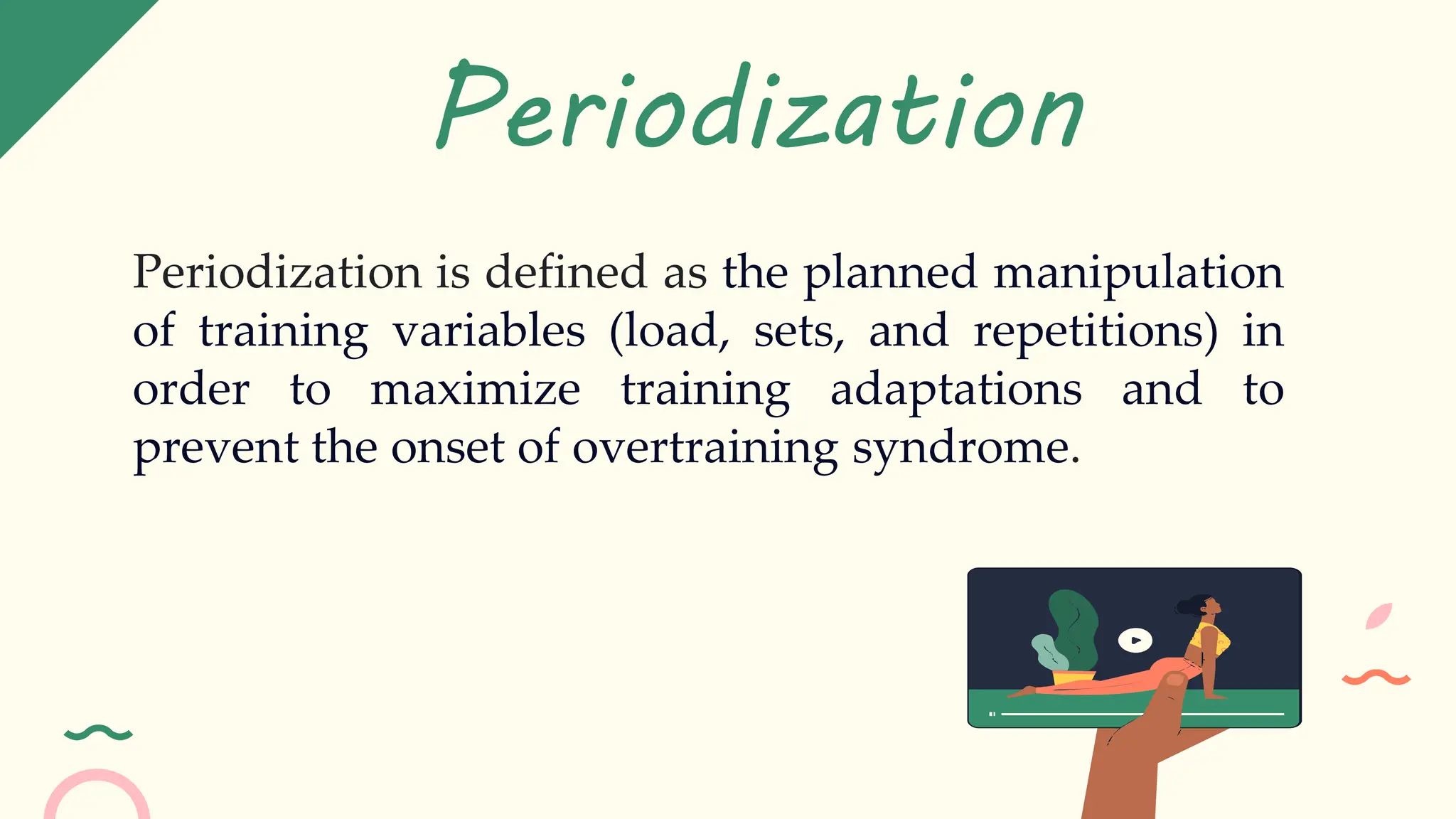 Periodization

Periodization is defined as the planned manipulation of training variables (load, sets, and repetitions) in order to maximize training adaptations and to prevent the onset of overtraining syndrome.